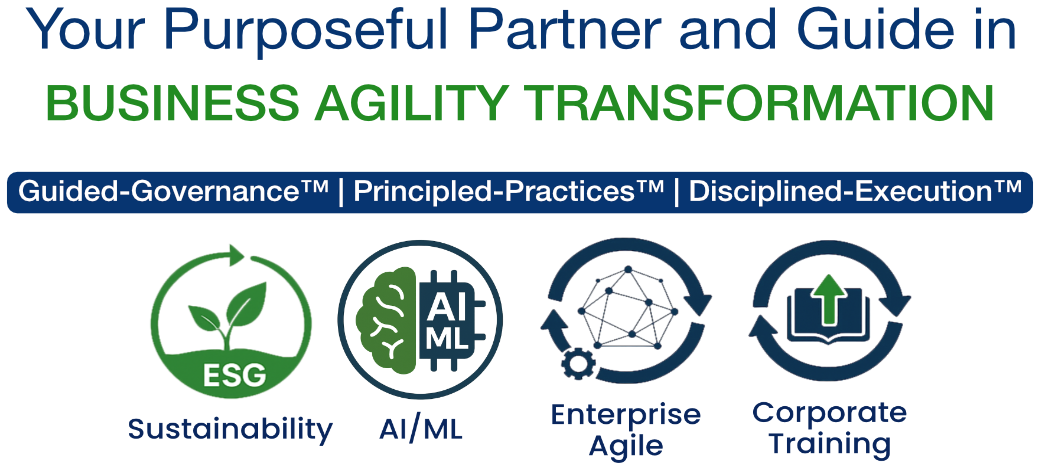 Your Purposeful Partner and Guide in
BUSINESS AGILITY TRANSFORMATION

Guided-Governance™ | Principled-Practices™ | Disciplined-Execution™

ESG
Sustainability

AI
ML
AI/ML

Enterprise Agile

Corporate Training